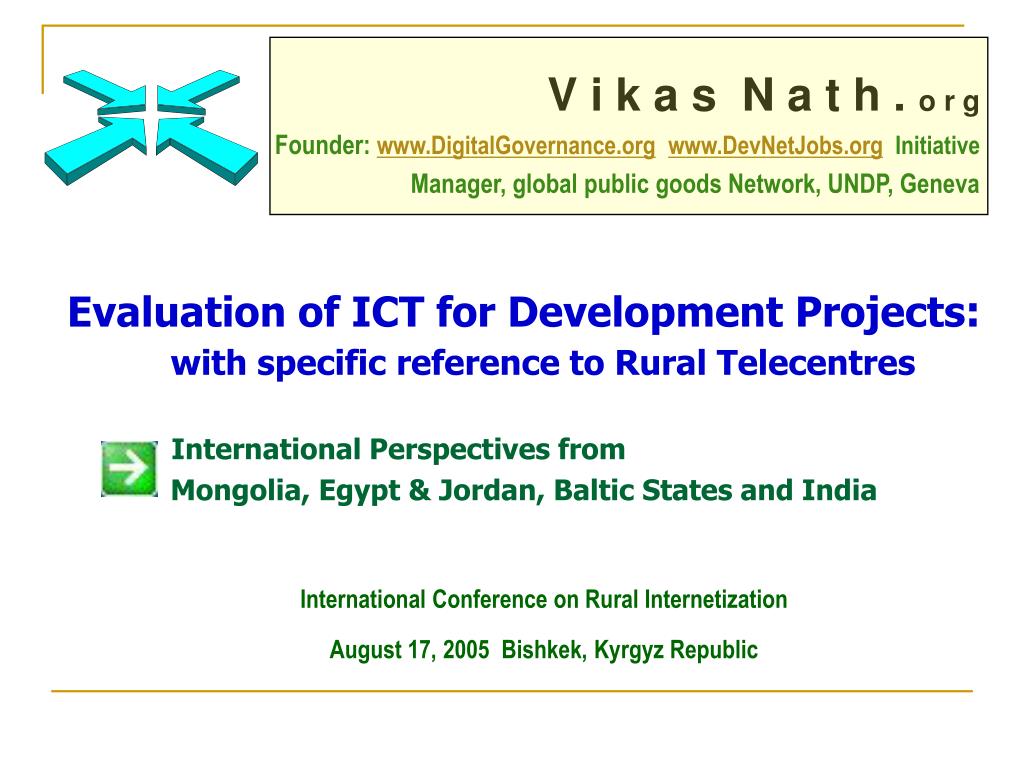 V i k a s N a t h . o r g

Founder: www.DigitalGovernance.org www.DevNetJobs.org Initiative Manager, global public goods Network, UNDP, Geneva

Evaluation of ICT for Development Projects:
with specific reference to Rural Telecentres

International Perspectives from
Mongolia, Egypt & Jordan, Baltic States and India

International Conference on Rural Internetization

August 17, 2005 Bishkek, Kyrgyz Republic